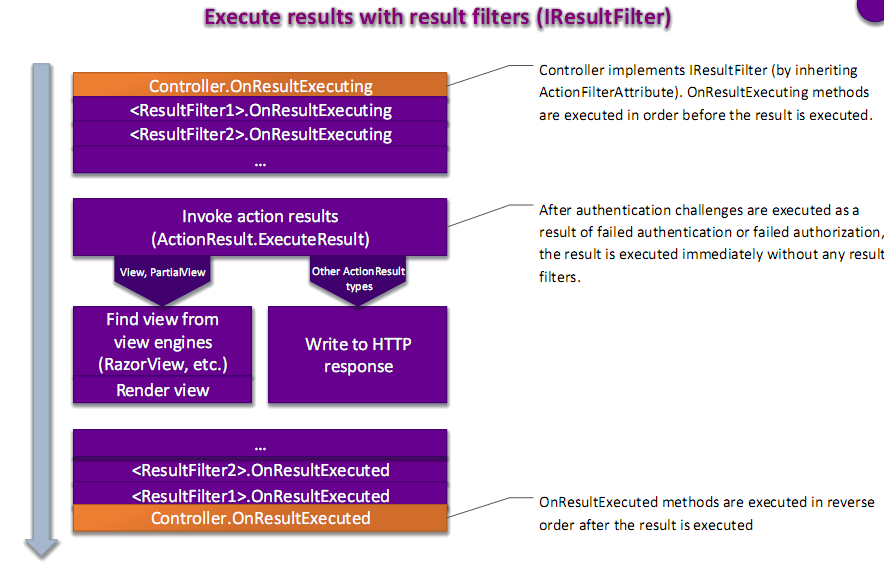 Execute results with result filters (IResultFilter)

Controller.OnResultExecuting
<ResultFilter1>.OnResultExecuting
<ResultFilter2>.OnResultExecuting
...

Controller implements IResultFilter (by inheriting ActionFilterAttribute). OnResultExecuting methods are executed in order before the result is executed.

Invoke action results (ActionResult.ExecuteResult)

After authentication challenges are executed as a result of failed authentication or failed authorization, the result is executed immediately without any result filters.

View, PartialView

Other ActionResult types

Find view from view engines (RazorView, etc.)

Render view

Write to HTTP response

...
<ResultFilter2>.OnResultExecuted
<ResultFilter1>.OnResultExecuted
Controller.OnResultExecuted

OnResultExecuted methods are executed in reverse order after the result is executed